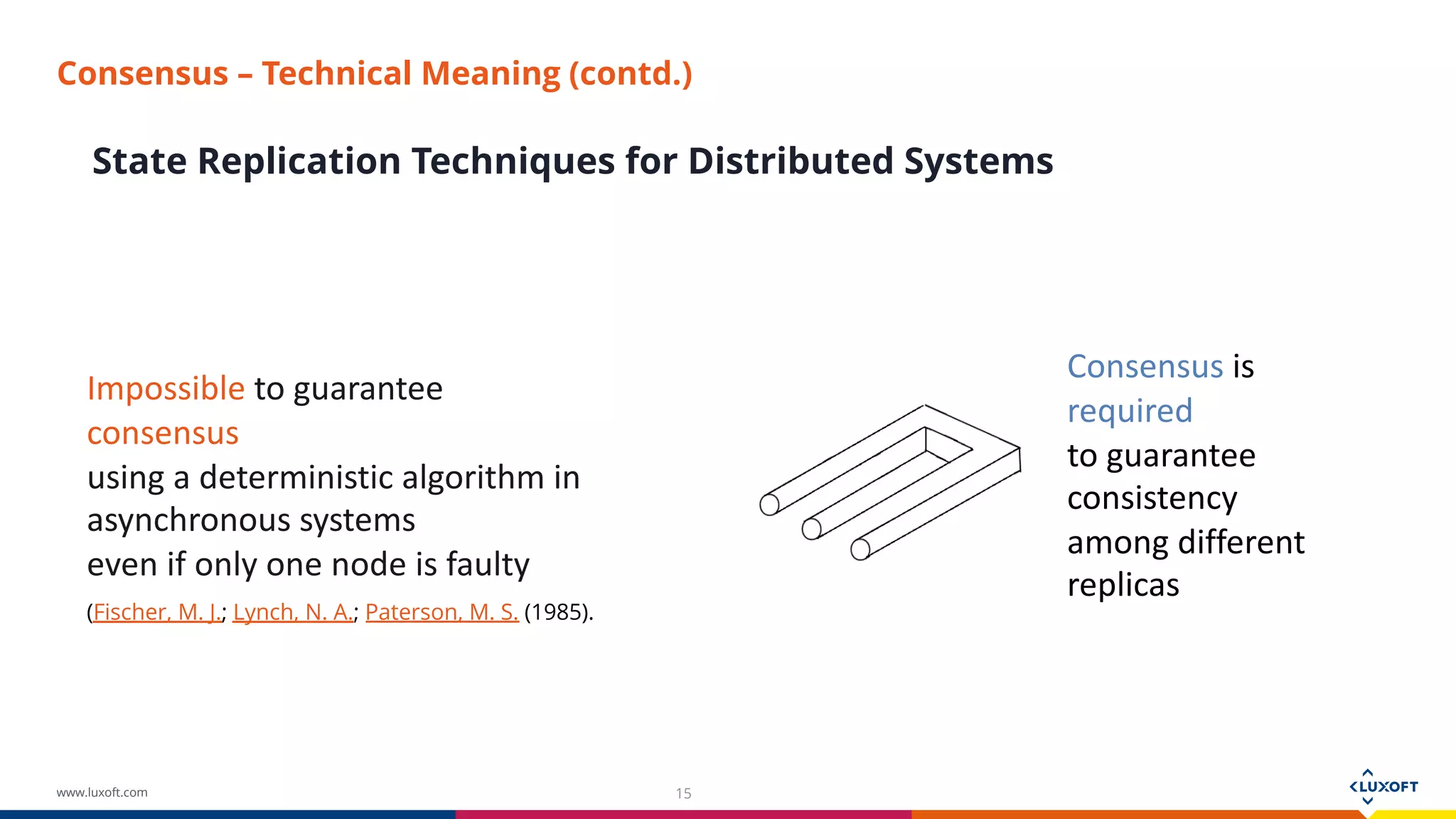 Consensus – Technical Meaning (contd.)

State Replication Techniques for Distributed Systems

Impossible to guarantee consensus
using a deterministic algorithm in asynchronous systems
even if only one node is faulty
(Fischer, M. J.; Lynch, N. A.; Paterson, M. S. (1985).

Consensus is required
to guarantee consistency among different replicas

www.luxoft.com

15

LUXOFT